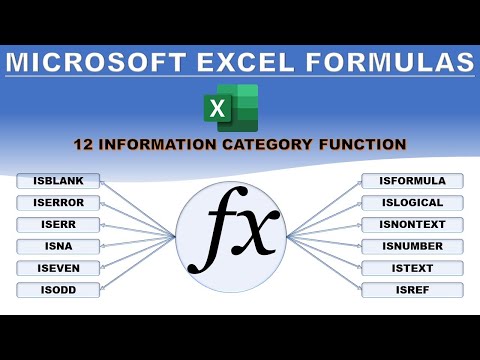 MICROSOFT EXCEL FORMULAS

X

12 INFORMATION CATEGORY FUNCTION

ISBLANK
ISERROR
ISERR
ISNA
ISEVEN
ISODD

$fx$

ISFORMULA
ISLOGICAL
ISNONTEXT
ISNUMBER
ISTEXT
ISREF